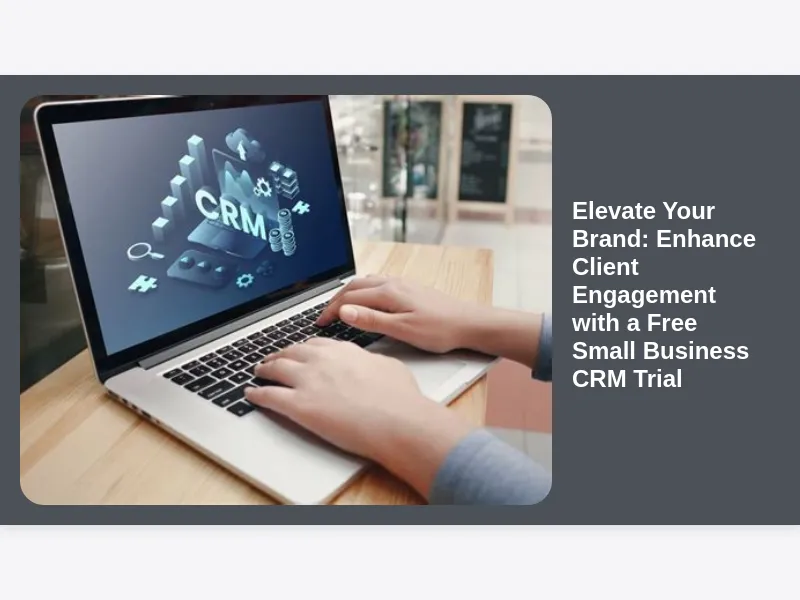 CRM

Elevate Your Brand: Enhance Client Engagement with a Free Small Business CRM Trial